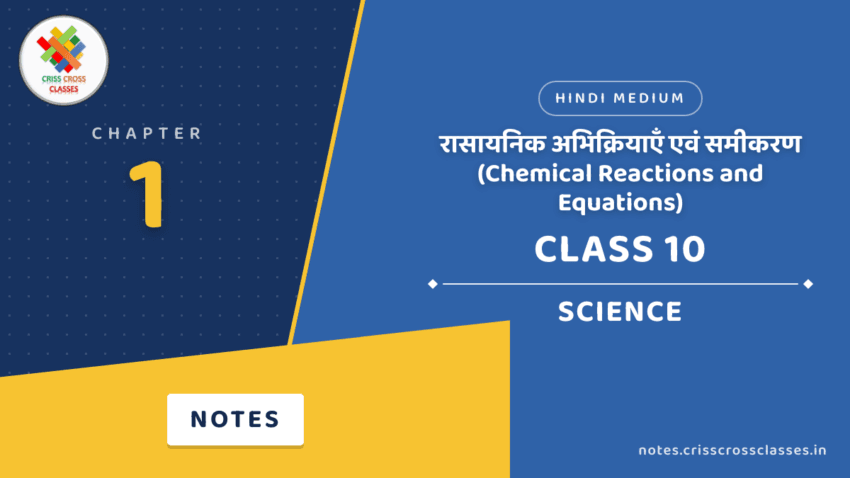 CRISS CROSS CLASSES

CHAPTER

1

HINDI MEDIUM

रासायनिक अभिक्रियाएँ एवं समीकरण (Chemical Reactions and Equations)

CLASS 10

SCIENCE

NOTES

notes.crisscrossclasses.in